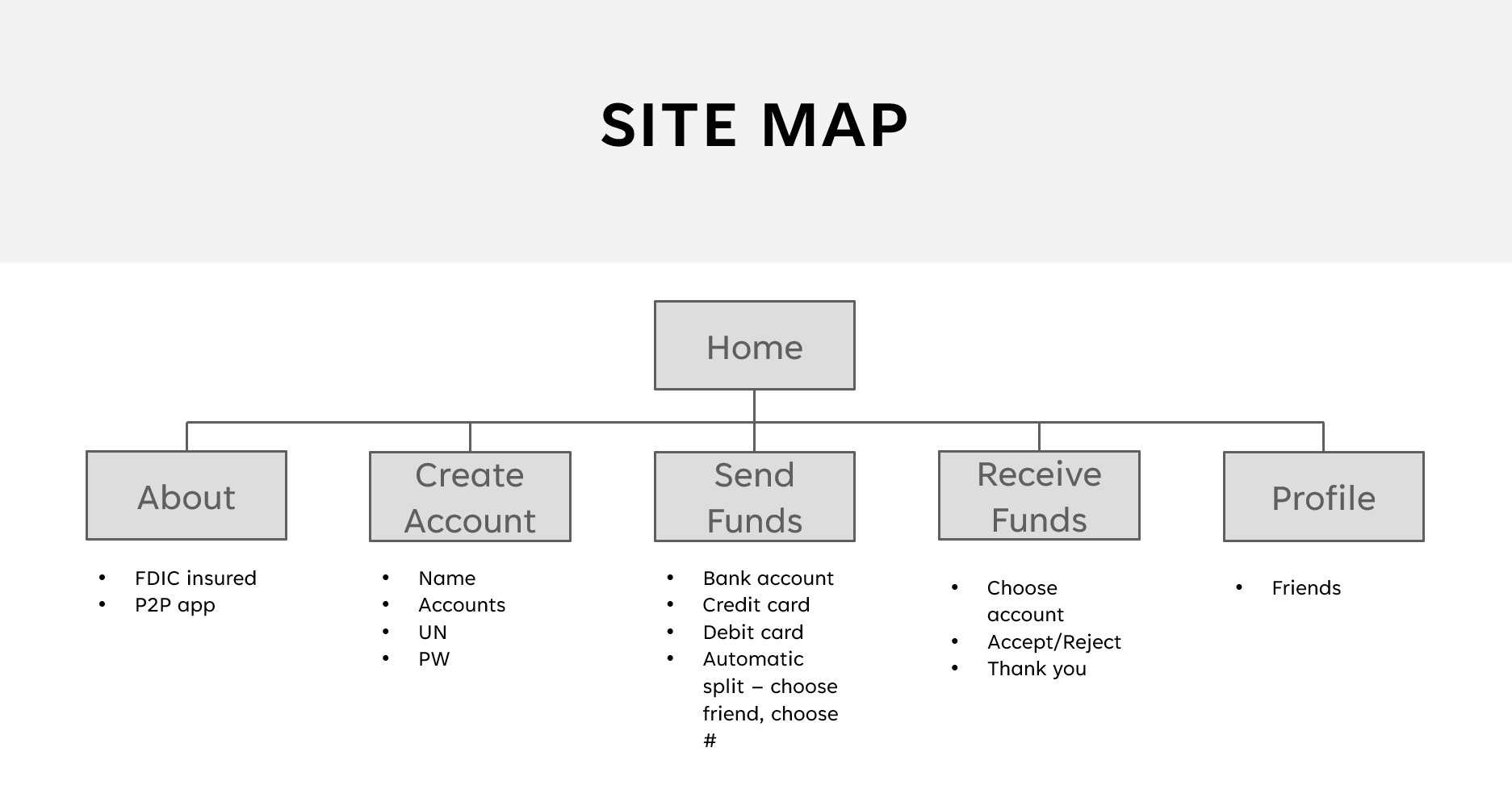 SITE MAP

Home

About

- FDIC insured
- P2P app

Create Account

- Name
- Accounts
- UN
- PW

Send Funds

- Bank account
- Credit card
- Debit card
- Automatic split – choose friend, choose #

Receive Funds

- Choose account
- Accept/Reject
- Thank you

Profile

- Friends